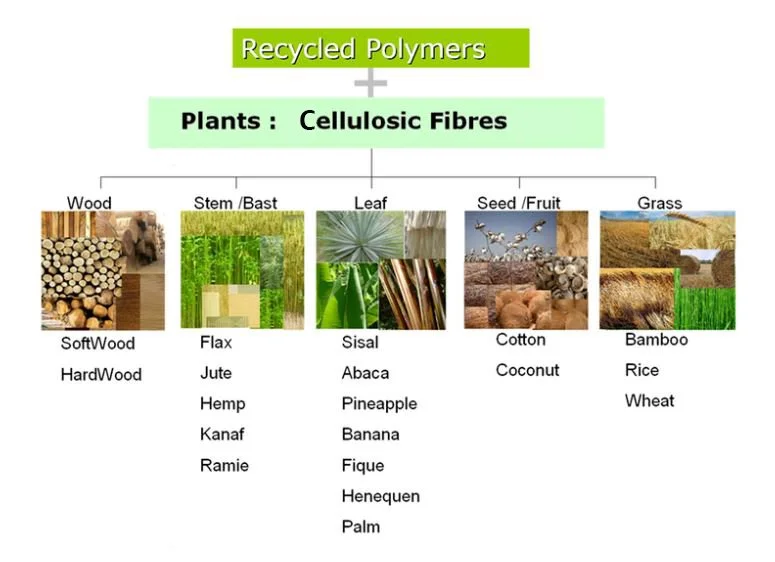 Recycled Polymers

+

Plants : Cellulosic Fibres

Wood

SoftWood

HardWood

Stem /Bast

Flax

Jute

Hemp

Kanaf

Ramie

Leaf

Sisal

Abaca

Pineapple

Banana

Fique

Henequen

Palm

Seed /Fruit

Cotton

Coconut

Grass

Bamboo

Rice

Wheat